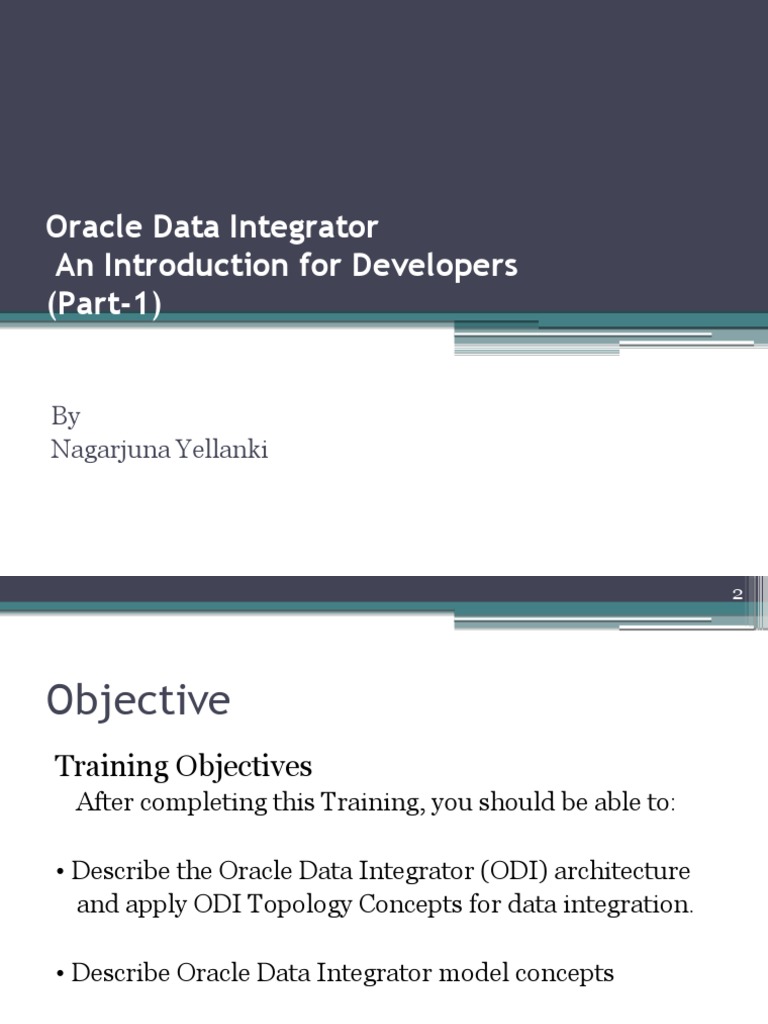 Oracle Data Integrator
An Introduction for Developers
(Part-1)

By
Nagarjuna Yellanki

2

Objective

Training Objectives

After completing this Training, you should be able to:

• Describe the Oracle Data Integrator (ODI) architecture and apply ODI Topology Concepts for data integration.

• Describe Oracle Data Integrator model concepts